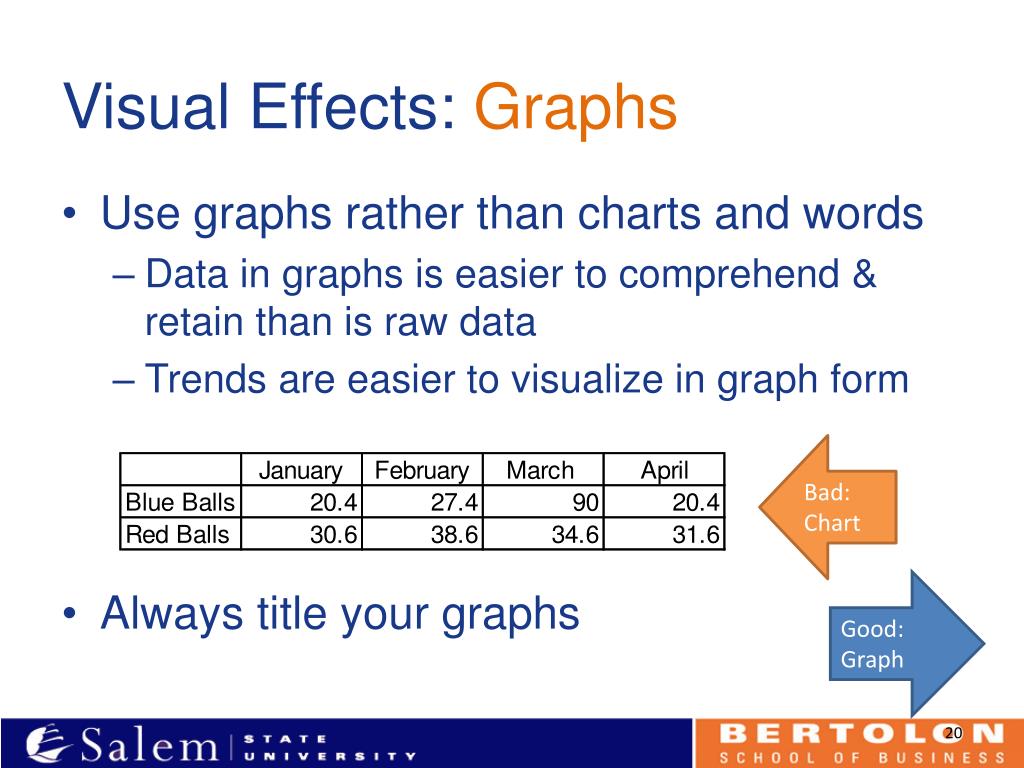 Visual Effects: Graphs

• Use graphs rather than charts and words
– Data in graphs is easier to comprehend & retain than is raw data
– Trends are easier to visualize in graph form

| | January | February | March | April |
|---|---|---|---|---|
| Blue Balls | 20.4 | 27.4 | 90 | 20.4 |
| Red Balls | 30.6 | 38.6 | 34.6 | 31.6 |

Bad: Chart

• Always title your graphs

Good: Graph

Salem STATE UNIVERSITY

BERTOLON SCHOOL OF BUSINESS

20